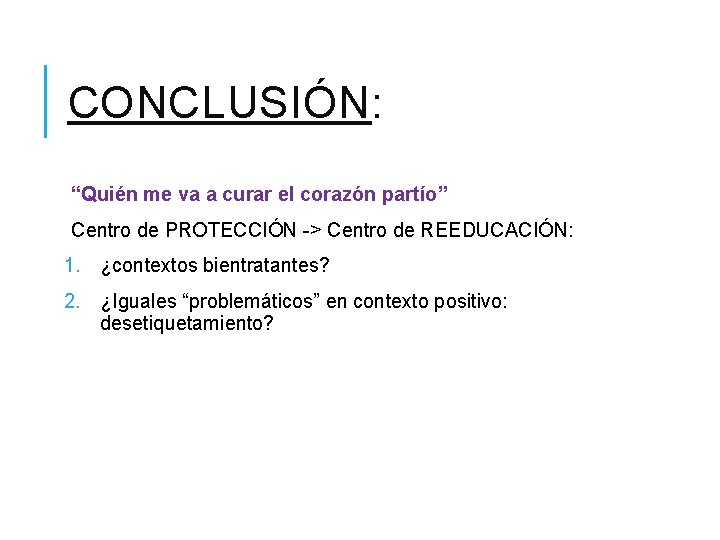 CONCLUSIÓN:

“Quién me va a curar el corazón partío”

Centro de PROTECCIÓN -> Centro de REEDUCACIÓN:

1. ¿contextos bientratantes?
2. ¿Iguales “problemáticos” en contexto positivo: desetiquetamiento?